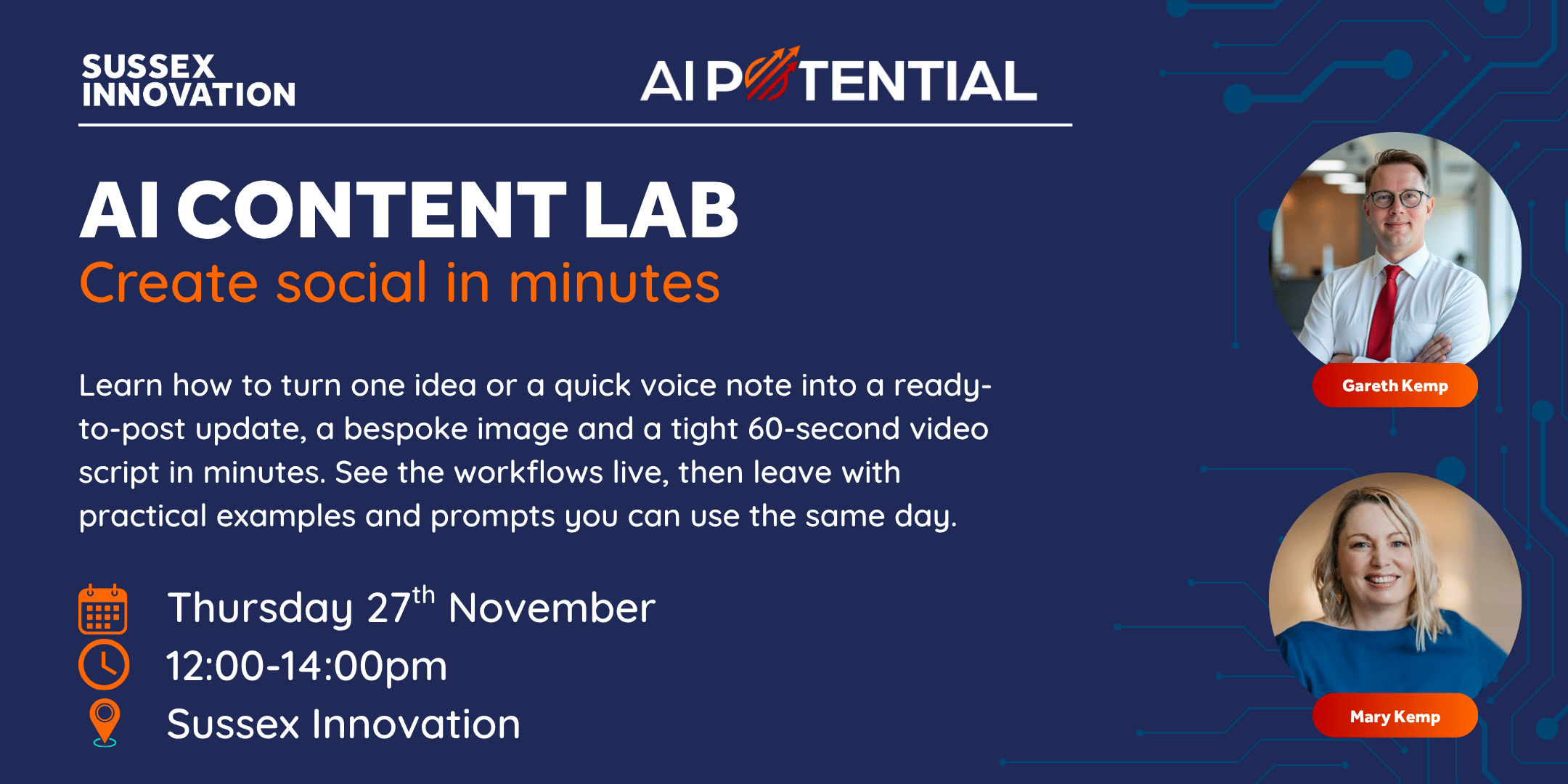 SUSSEX INNOVATION

AI POTENTIAL

AI CONTENT LAB
Create social in minutes

Learn how to turn one idea or a quick voice note into a ready-to-post update, a bespoke image and a tight 60-second video script in minutes. See the workflows live, then leave with practical examples and prompts you can use the same day.

Thursday 27$^{th}$ November
12:00-14:00pm
Sussex Innovation

Gareth Kemp

Mary Kemp